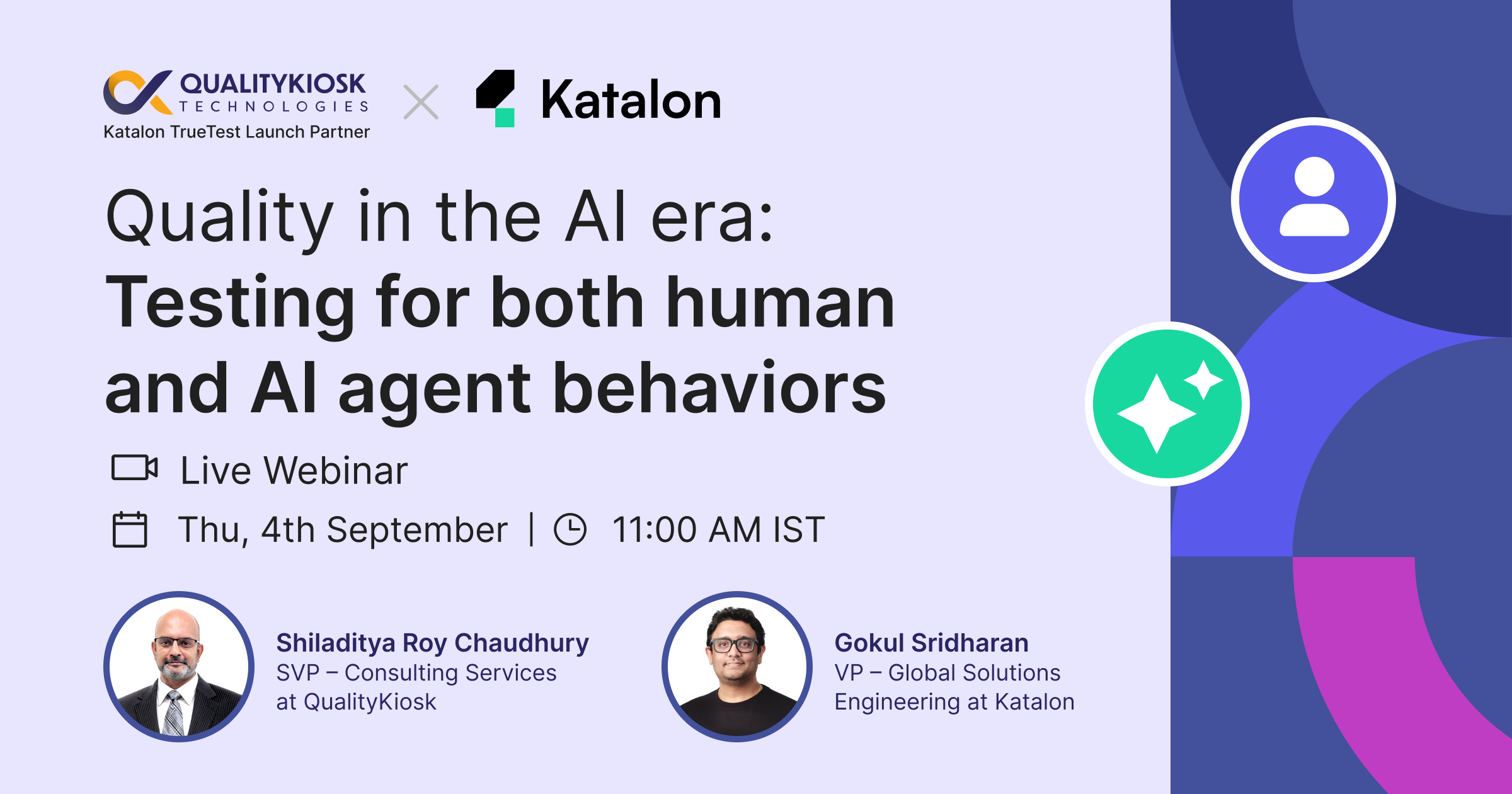 QUALITYKIOSK
TECHNOLOGIES
Katalon TrueTest Launch Partner

Katalon

Quality in the AI era:
Testing for both human and AI agent behaviors

Live Webinar

Thu, 4th September | 11:00 AM IST

Shiladitya Roy Chaudhury
SVP – Consulting Services at QualityKiosk

Gokul Sridharan
VP – Global Solutions Engineering at Katalon